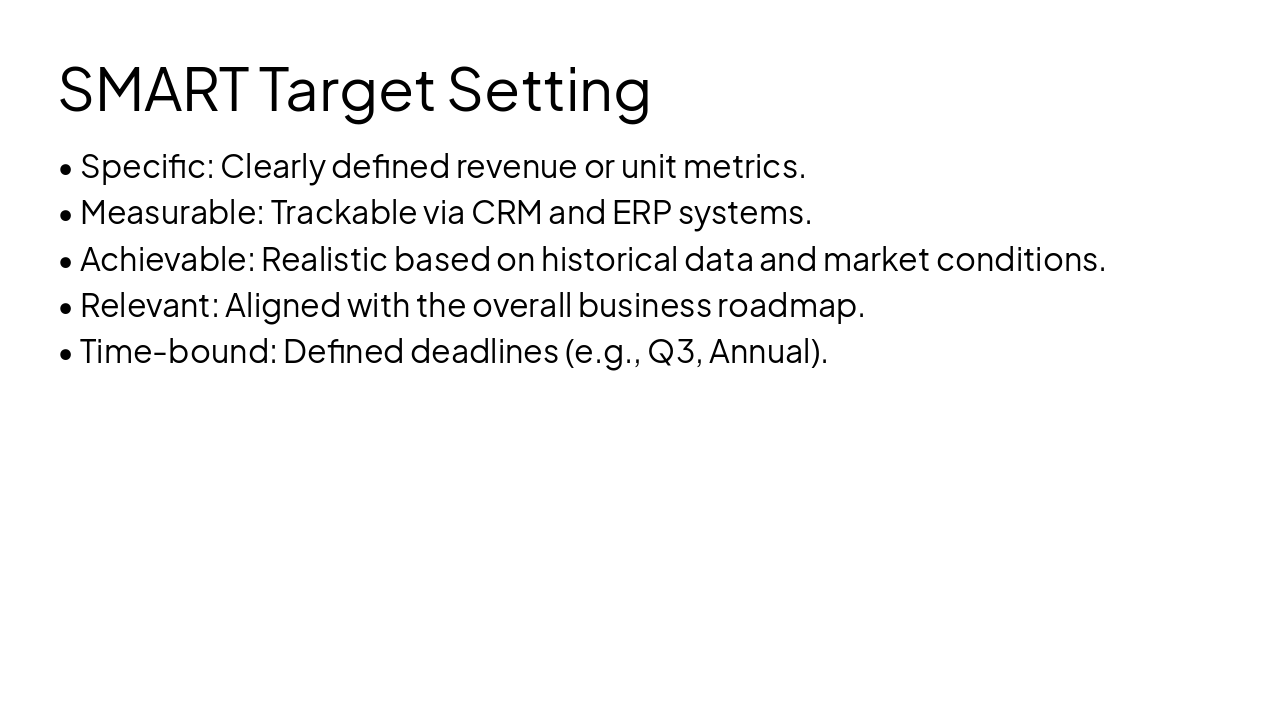 SMART Target Setting

• Specific: Clearly defined revenue or unit metrics.
• Measurable: Trackable via CRM and ERP systems.
• Achievable: Realistic based on historical data and market conditions.
• Relevant: Aligned with the overall business roadmap.
• Time-bound: Defined deadlines (e.g., Q3, Annual).